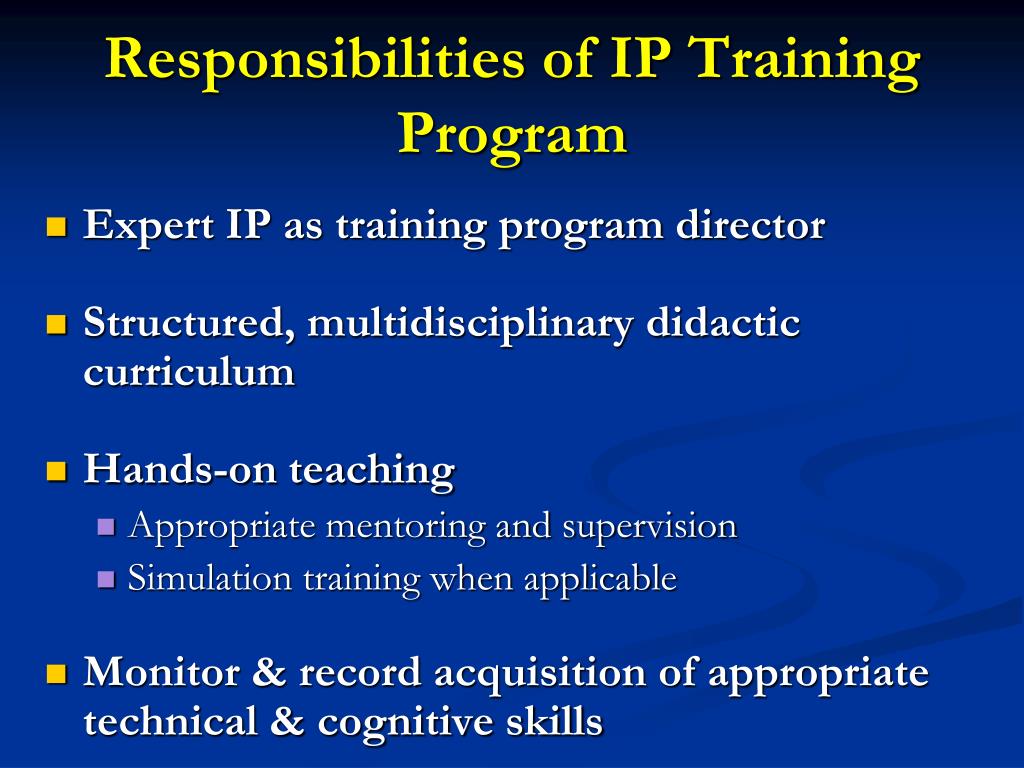 Responsibilities of IP Training Program

- Expert IP as training program director
- Structured, multidisciplinary didactic curriculum
- Hands-on teaching
  - Appropriate mentoring and supervision
  - Simulation training when applicable
- Monitor & record acquisition of appropriate technical & cognitive skills